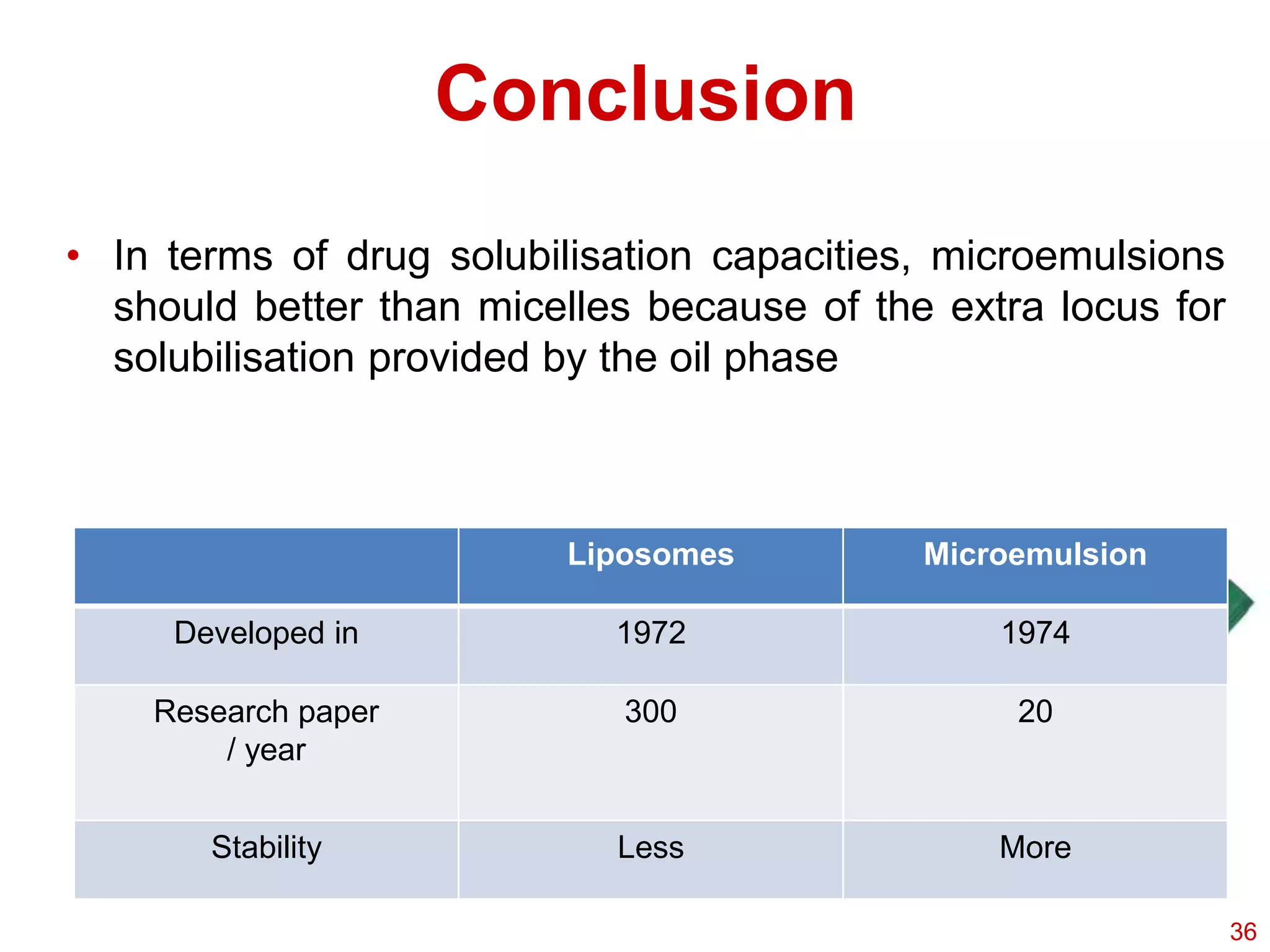 Conclusion

• In terms of drug solubilisation capacities, microemulsions should better than micelles because of the extra locus for solubilisation provided by the oil phase

| | Liposomes | Microemulsion |
|---|---|---|
| Developed in | 1972 | 1974 |
| Research paper / year | 300 | 20 |
| Stability | Less | More |

36